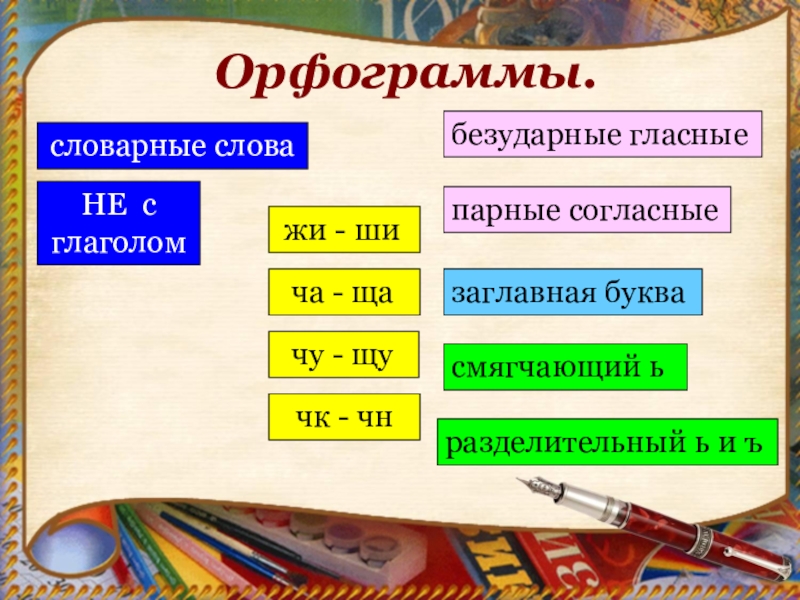 Орфограммы.

словарные слова

НЕ с глаголом

жи - ши

ча - ща

чу - щу

чк - чн

безударные гласные

парные согласные

заглавная буква

смягчающий ь

разделительный ь и ъ